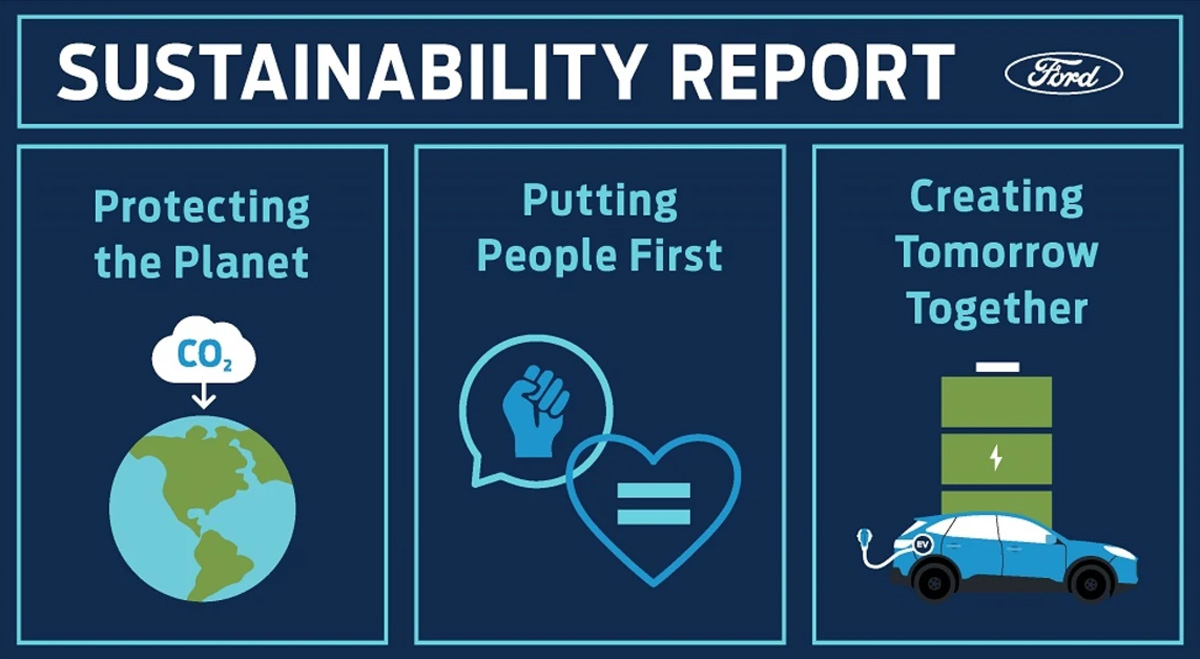 SUSTAINABILITY REPORT

Ford

Protecting the Planet

$CO_2$

Putting People First

Creating Tomorrow Together

EV